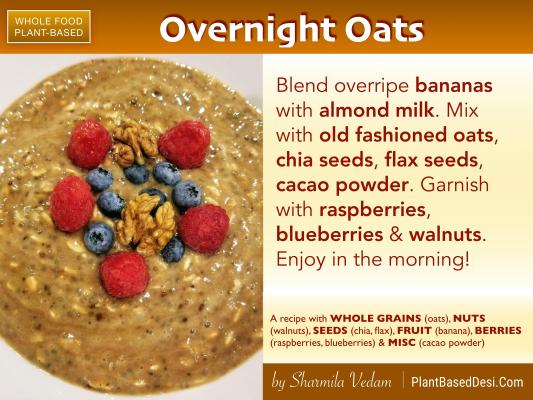 WHOLE FOOD PLANT-BASED

Overnight Oats

Blend overripe bananas with almond milk. Mix with old fashioned oats, chia seeds, flax seeds, cacao powder. Garnish with raspberries, blueberries & walnuts. Enjoy in the morning!

A recipe with WHOLE GRAINS (oats), NUTS (walnuts), SEEDS (chia, flax), FRUIT (banana), BERRIES (raspberries, blueberries) & MISC (cacao powder)

by Sharmila Vedam | PlantBasedDesi.Com